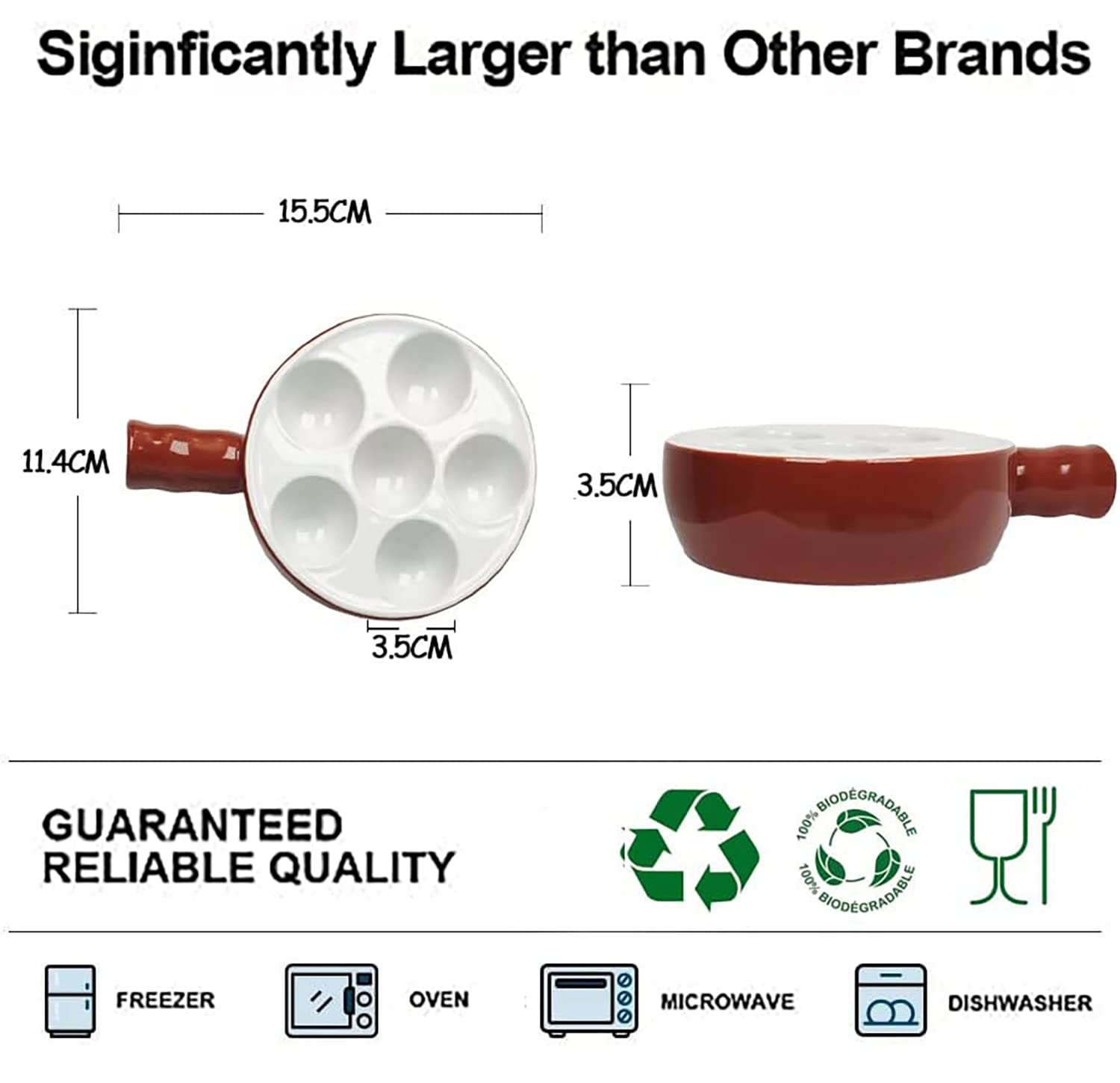 Siginficantly Larger than Other Brands

15.5CM

11.4CM

3.5CM

3.5CM

GUARANTEED RELIABLE QUALITY

100% BIODÉGRADABLE

100% BIODÉGRADABLE

FREEZER

OVEN

MICROWAVE

DISHWASHER